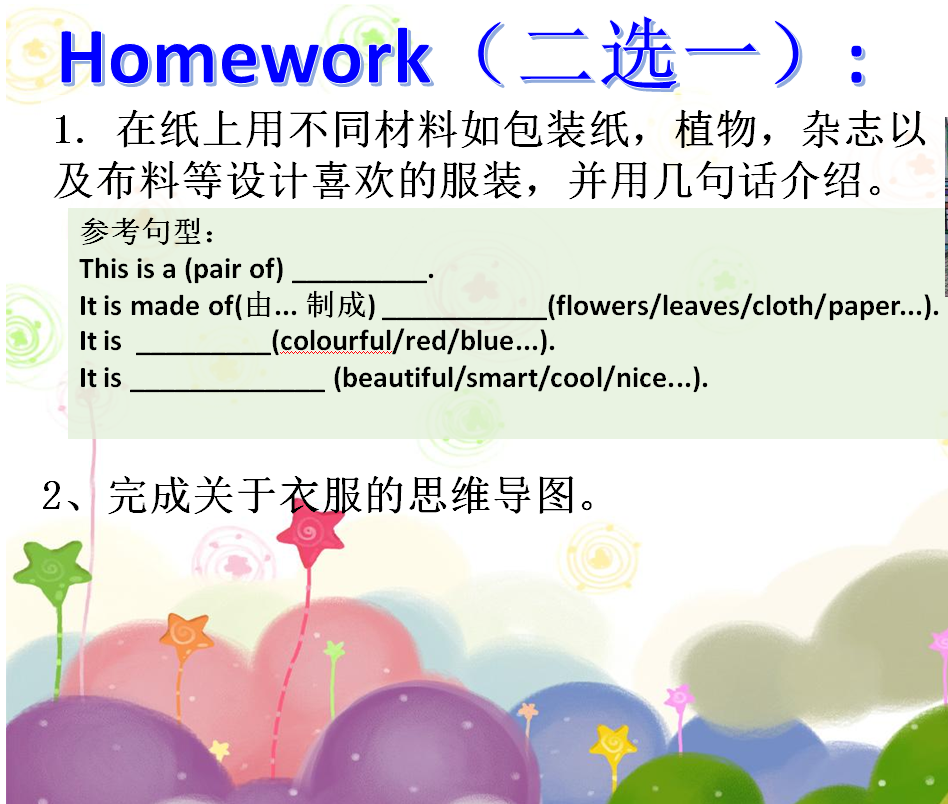 Homework（二选一）：

1. 在纸上用不同材料如包装纸，植物，杂志以及布料等设计喜欢的服装，并用几句话介绍。

参考句型：
This is a (pair of) _________.
It is made of(由... 制成) ___________(flowers/leaves/cloth/paper...).
It is _________(colourful/red/blue...).
It is _____________ (beautiful/smart/cool/nice...).

2、完成关于衣服的思维导图。